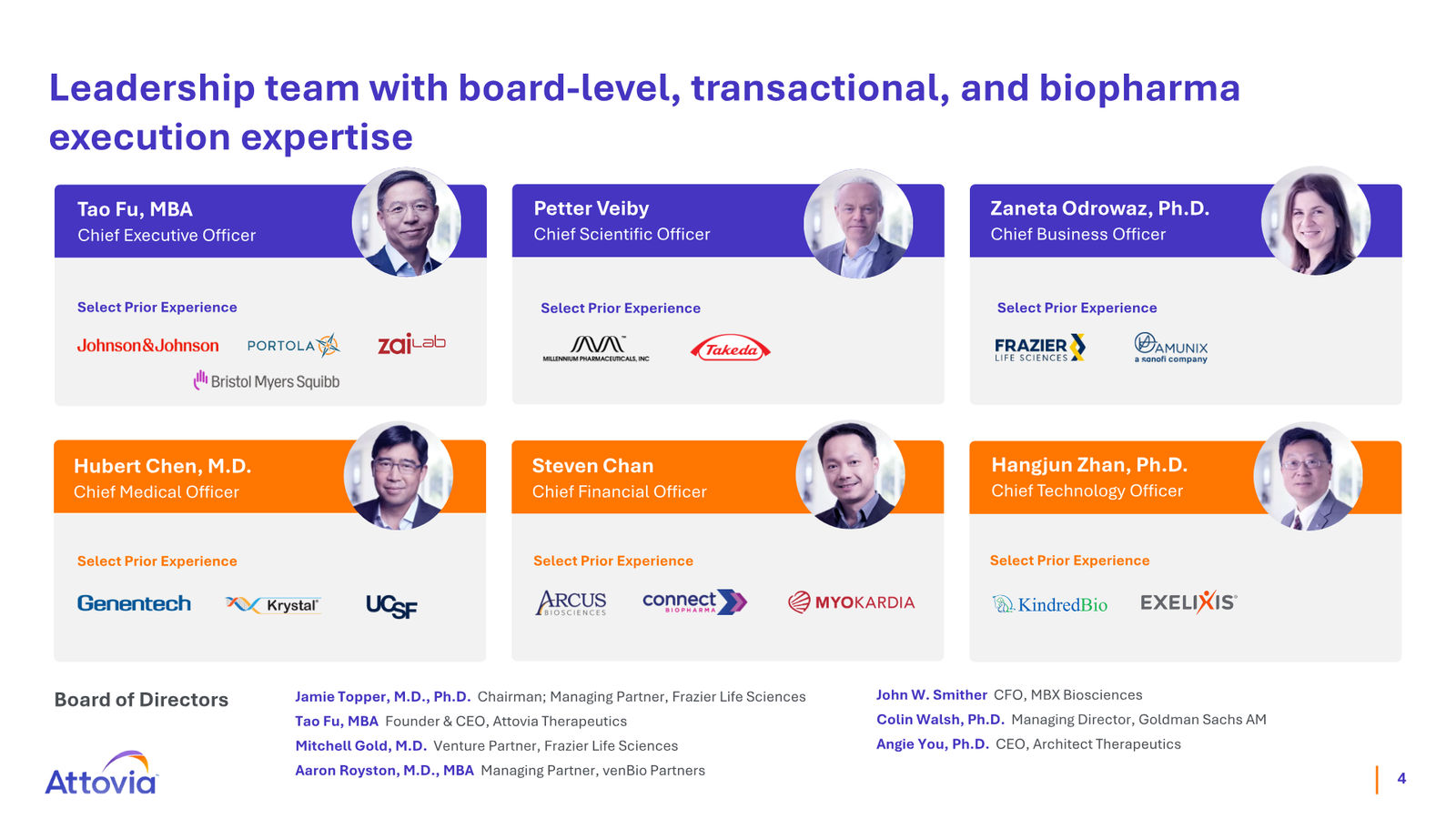 Leadership team with board-level, transactional, and biopharma execution expertise

Tao Fu, MBA
Chief Executive Officer

Select Prior Experience

Johnson&Johnson PORTOLA zaiLab
Bristol Myers Squibb

Petter Veiby
Chief Scientific Officer

Select Prior Experience

MILLENNIUM PHARMACEUTICALS, INC Takeda

Zaneta Odrowaz, Ph.D.
Chief Business Officer

Select Prior Experience

FRAZIER LIFE SCIENCES AMUNIX a sanofi company

Hubert Chen, M.D.
Chief Medical Officer

Select Prior Experience

Genentech Krystal UCSF

Steven Chan
Chief Financial Officer

Select Prior Experience

ARCUS BIOSCIENCES connect BIOPHARMA MYOKARDIA

Hangjun Zhan, Ph.D.
Chief Technology Officer

Select Prior Experience

KindredBio EXELIXIS

Board of Directors

Jamie Topper, M.D., Ph.D. Chairman; Managing Partner, Frazier Life Sciences
Tao Fu, MBA Founder & CEO, Attovia Therapeutics
Mitchell Gold, M.D. Venture Partner, Frazier Life Sciences
Aaron Royston, M.D., MBA Managing Partner, venBio Partners

John W. Smither CFO, MBX Biosciences
Colin Walsh, Ph.D. Managing Director, Goldman Sachs AM
Angie You, Ph.D. CEO, Architect Therapeutics

Attovia

4